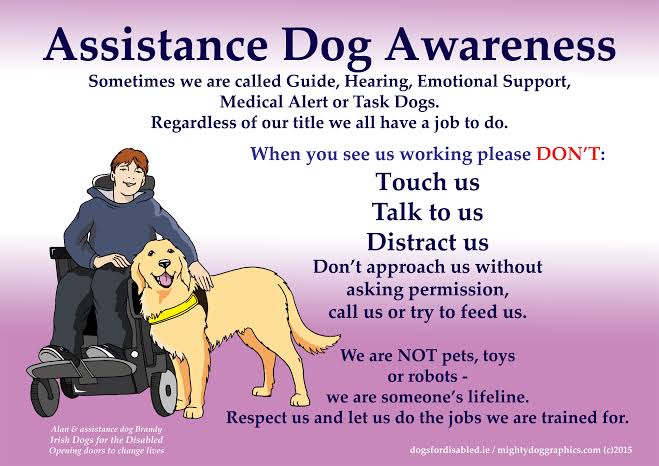 Assistance Dog Awareness

Sometimes we are called Guide, Hearing, Emotional Support, Medical Alert or Task Dogs.
Regardless of our title we all have a job to do.

When you see us working please DON'T:

Touch us

Talk to us

Distract us

Don't approach us without asking permission, call us or try to feed us.

We are NOT pets, toys or robots - we are someone's lifeline.
Respect us and let us do the jobs we are trained for.

Alan & assistance dog Brandy
Irish Dogs for the Disabled
Opening doors to change lives

dogsfordisabled.ie / mightydoggraphics.com (c)2015